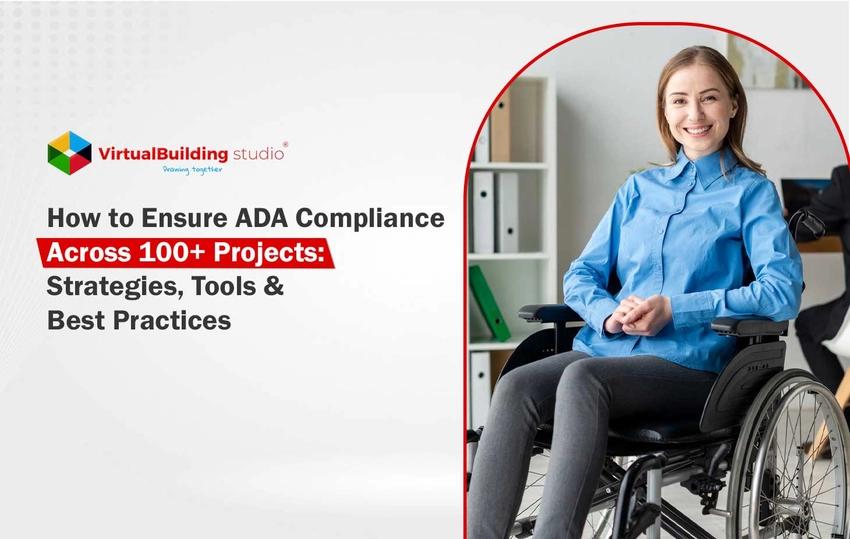 VirtualBuilding studio®
Drawing together

How to Ensure ADA Compliance Across 100+ Projects: Strategies, Tools & Best Practices